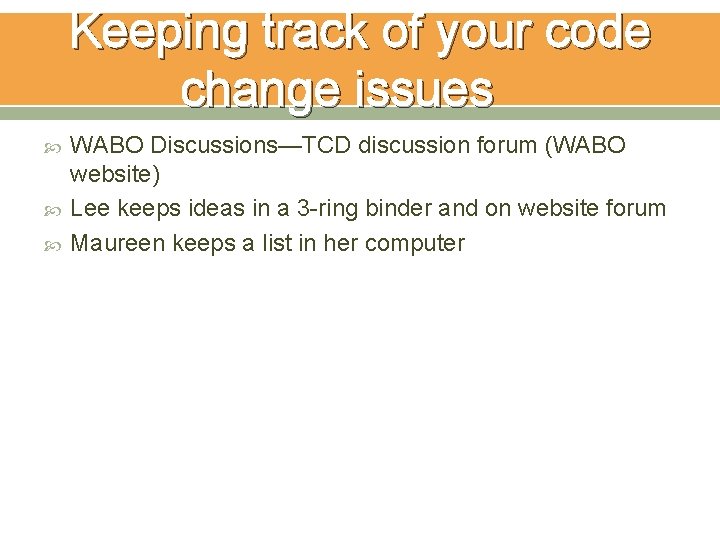 Keeping track of your code change issues

WABO Discussions—TCD discussion forum (WABO website)
Lee keeps ideas in a 3-ring binder and on website forum
Maureen keeps a list in her computer